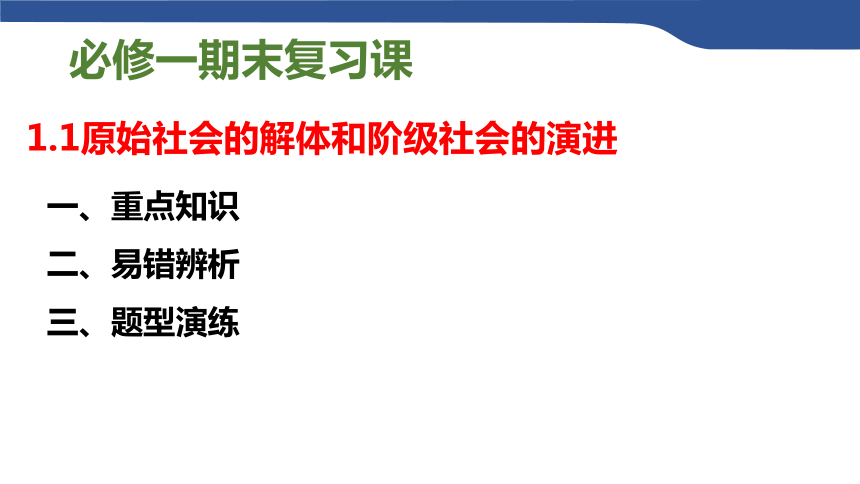 必修一期末复习课

1.1原始社会的解体和阶级社会的演进

一、重点知识

二、易错辨析

三、题型演练